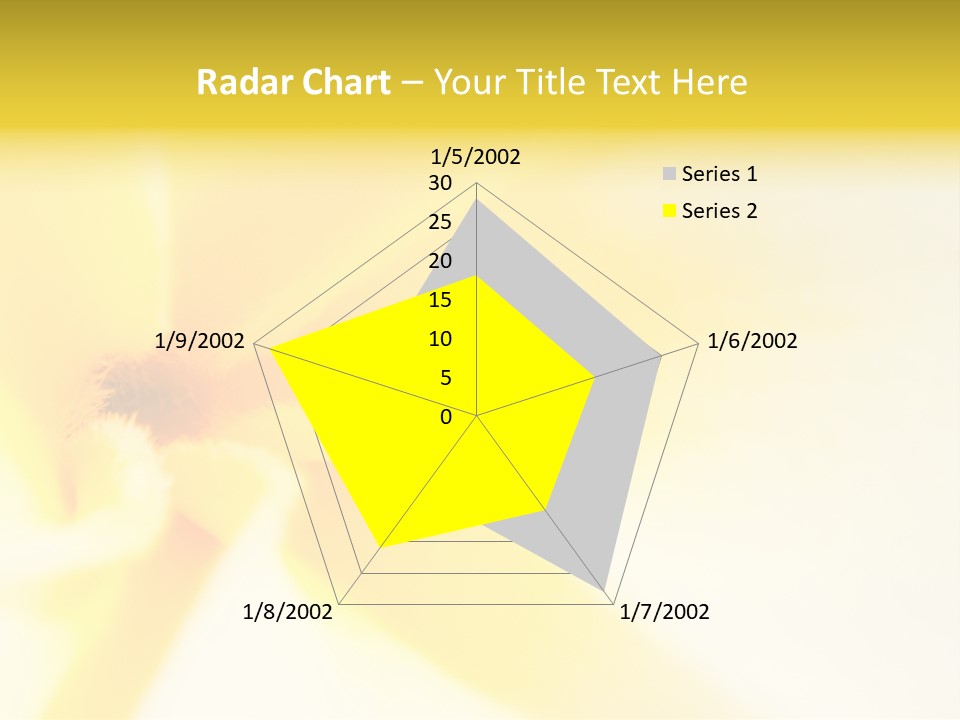 Radar Chart – Your Title Text Here

1/5/2002
30
25
20
15
10
5
0
1/6/2002
1/7/2002
1/8/2002
1/9/2002

Series 1
Series 2